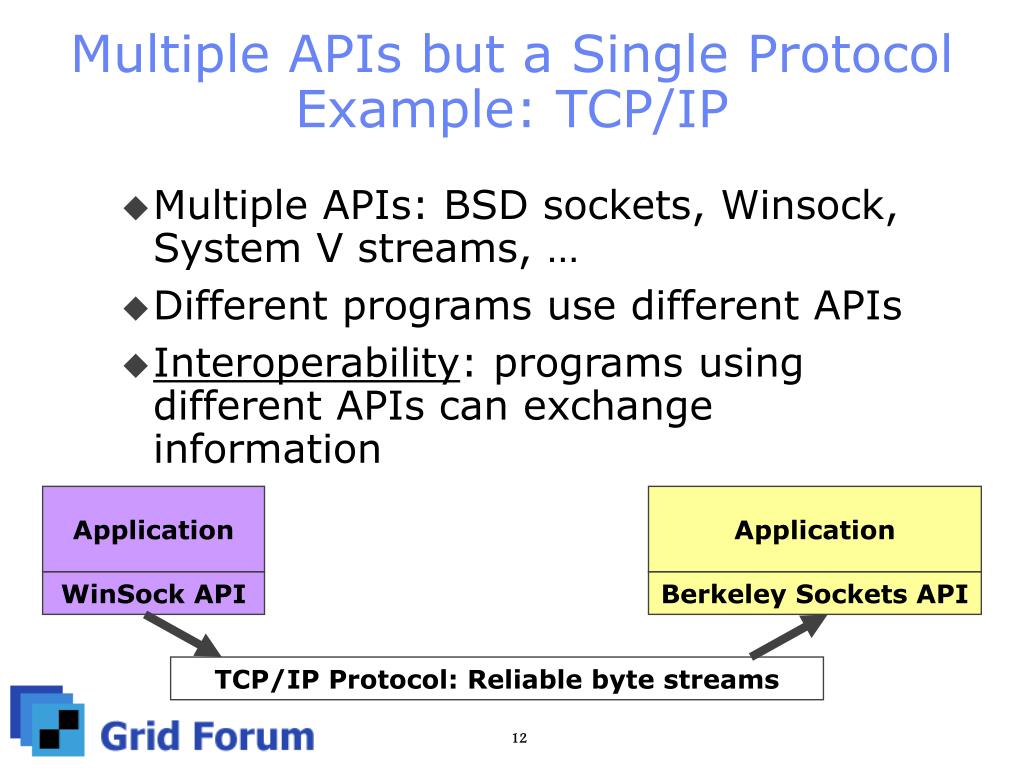 Multiple APIs but a Single Protocol
Example: TCP/IP

◆ Multiple APIs: BSD sockets, Winsock, System V streams, …

◆ Different programs use different APIs

◆ Interoperability: programs using different APIs can exchange information

Application
WinSock API

Application
Berkeley Sockets API

TCP/IP Protocol: Reliable byte streams

Grid Forum

12